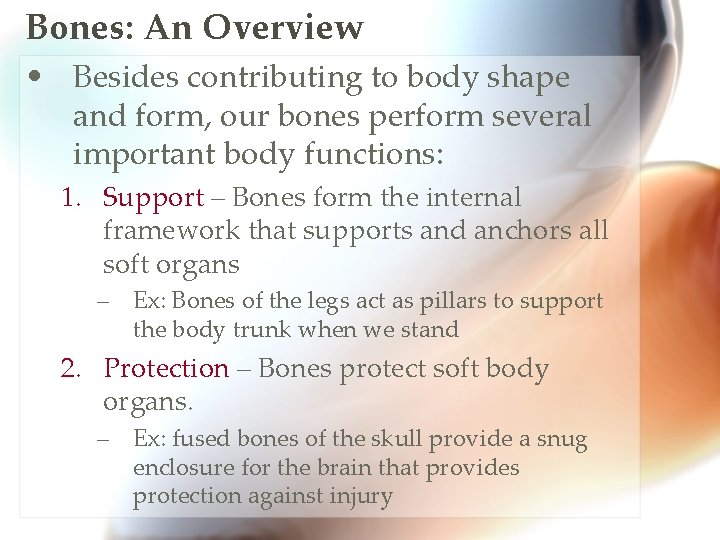 Bones: An Overview

• Besides contributing to body shape and form, our bones perform several important body functions:

1. Support – Bones form the internal framework that supports and anchors all soft organs

– Ex: Bones of the legs act as pillars to support the body trunk when we stand

2. Protection – Bones protect soft body organs.

– Ex: fused bones of the skull provide a snug enclosure for the brain that provides protection against injury